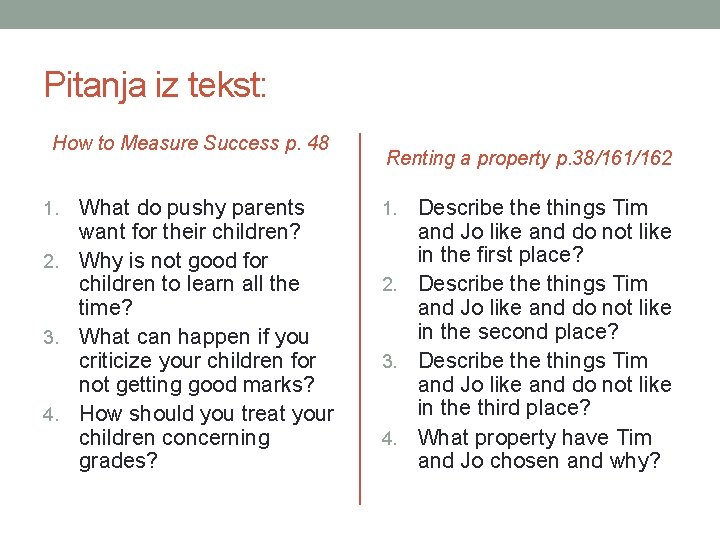 Pitanja iz tekst:

How to Measure Success p. 48

1. What do pushy parents want for their children?
2. Why is not good for children to learn all the time?
3. What can happen if you criticize your children for not getting good marks?
4. How should you treat your children concerning grades?

Renting a property p.38/161/162

1. Describe the things Tim and Jo like and do not like in the first place?
2. Describe the things Tim and Jo like and do not like in the second place?
3. Describe the things Tim and Jo like and do not like in the third place?
4. What property have Tim and Jo chosen and why?